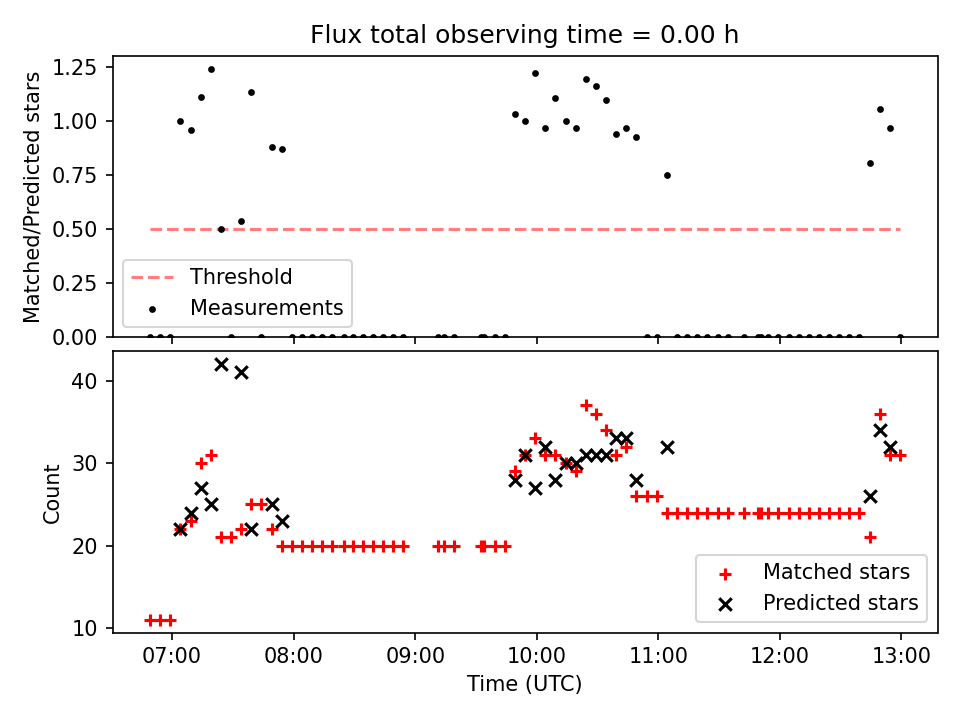 Flux total observing time = 0.00 h

Matched/Predicted stars

1.25
1.00
0.75
0.50
0.25
0.00

Threshold
Measurements

Count

40
30
20
10

Matched stars
Predicted stars

07:00
08:00
09:00
10:00
11:00
12:00
13:00

Time (UTC)